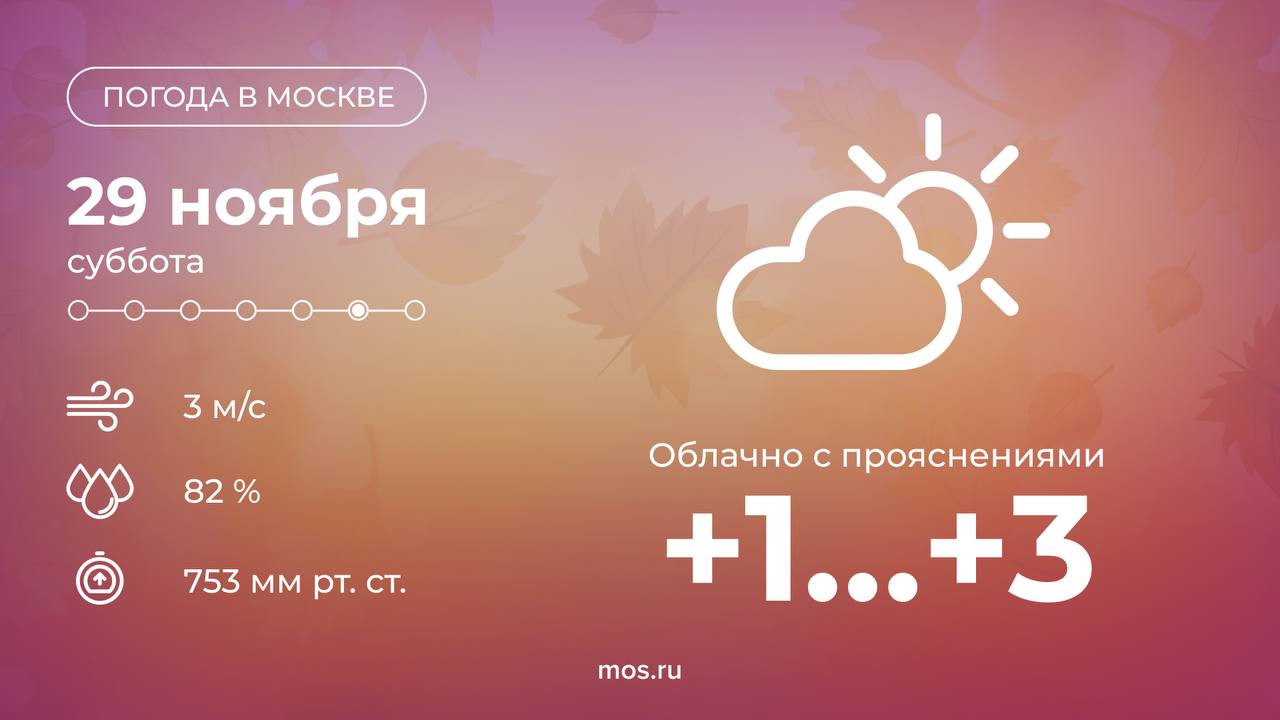 ПОГОДА В МОСКВЕ

29 ноября
суббота

3 м/с

82 %

753 мм рт. ст.

Облачно с прояснениями

+1...+3

mos.ru